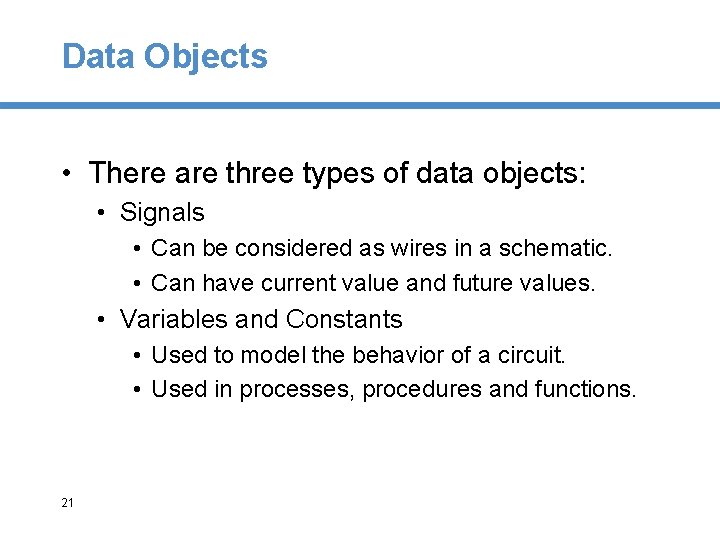 Data Objects

• There are three types of data objects:
  • Signals
    • Can be considered as wires in a schematic.
    • Can have current value and future values.
  • Variables and Constants
    • Used to model the behavior of a circuit.
    • Used in processes, procedures and functions.

21